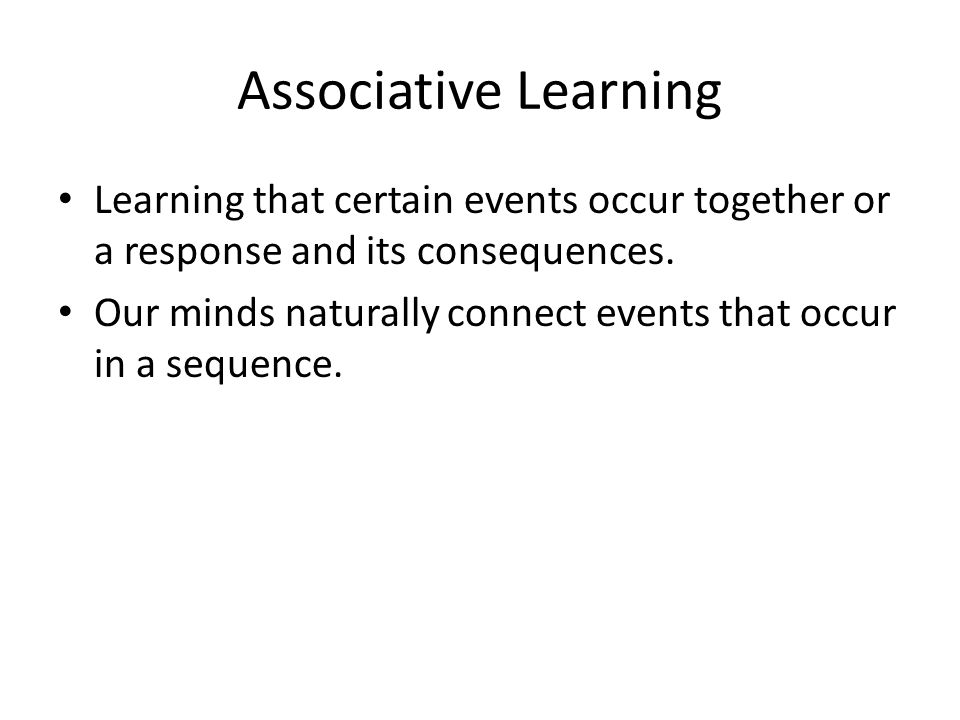 Associative Learning

• Learning that certain events occur together or a response and its consequences.

• Our minds naturally connect events that occur in a sequence.